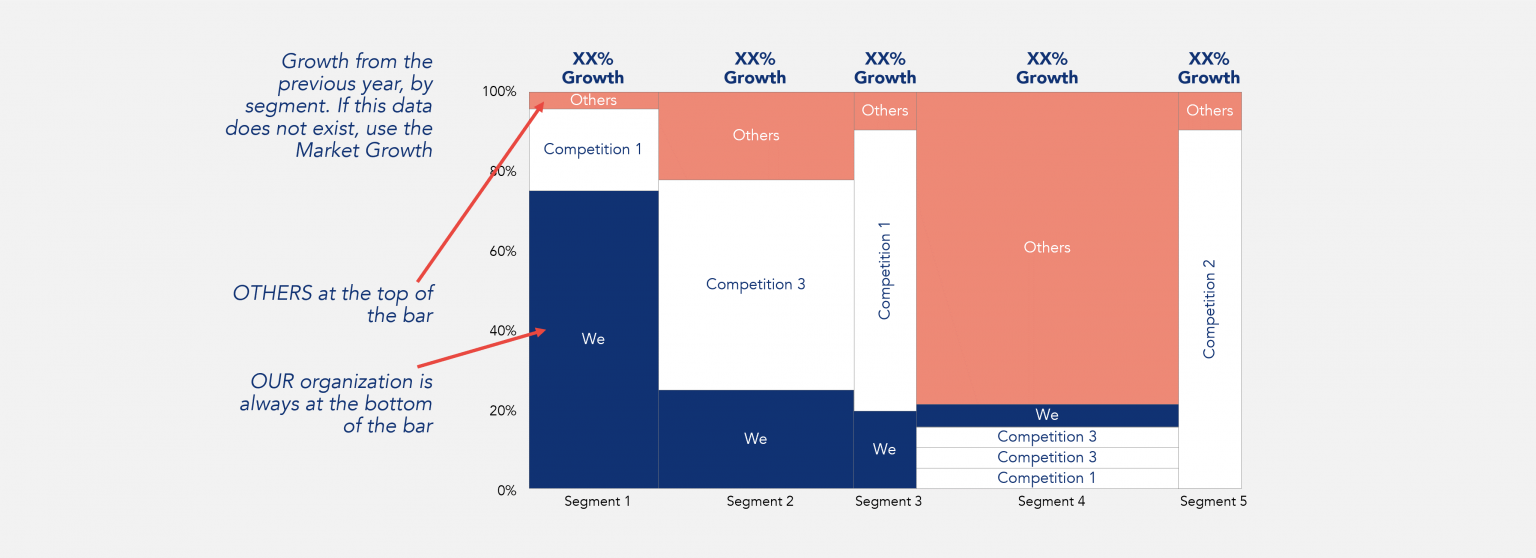 Growth from the previous year, by segment. If this data does not exist, use the Market Growth

OTHERS at the top of the bar

OUR organization is always at the bottom of the bar

XX% Growth
XX% Growth
XX% Growth
XX% Growth
XX% Growth

100%
80%
60%
40%
20%
0%

Others
Competition 1
We

Others
Competition 3
We

Others
Competition 1
We

Others
We
Competition 3
Competition 3
Competition 1

Others
Competition 2

Segment 1
Segment 2
Segment 3
Segment 4
Segment 5